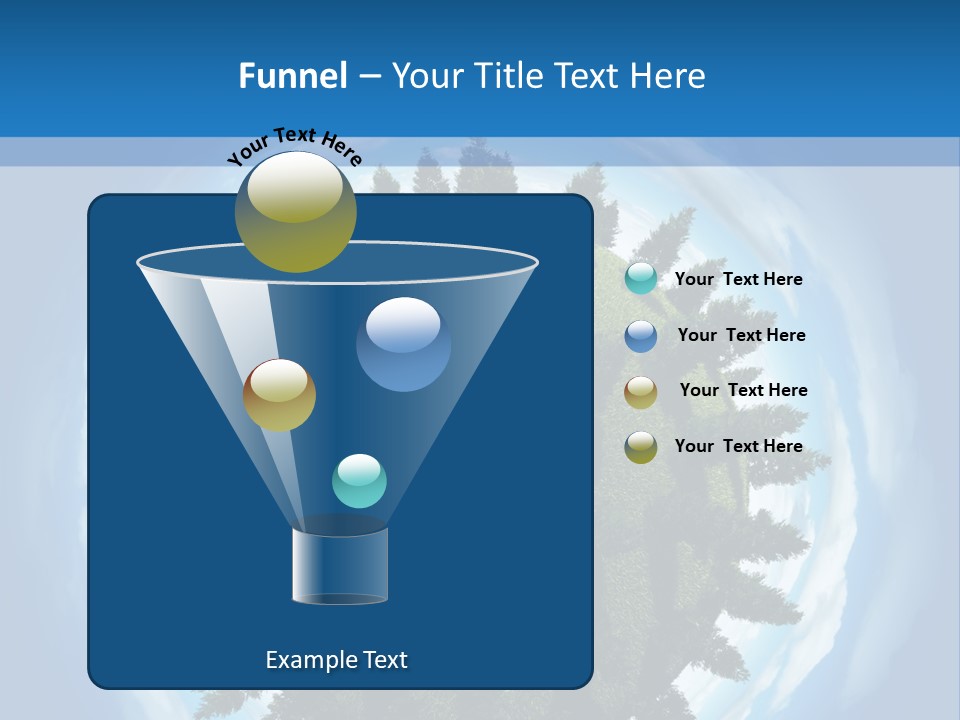 Funnel – Your Title Text Here

Your Text Here

Your Text Here

Your Text Here

Your Text Here

Your Text Here

Example Text